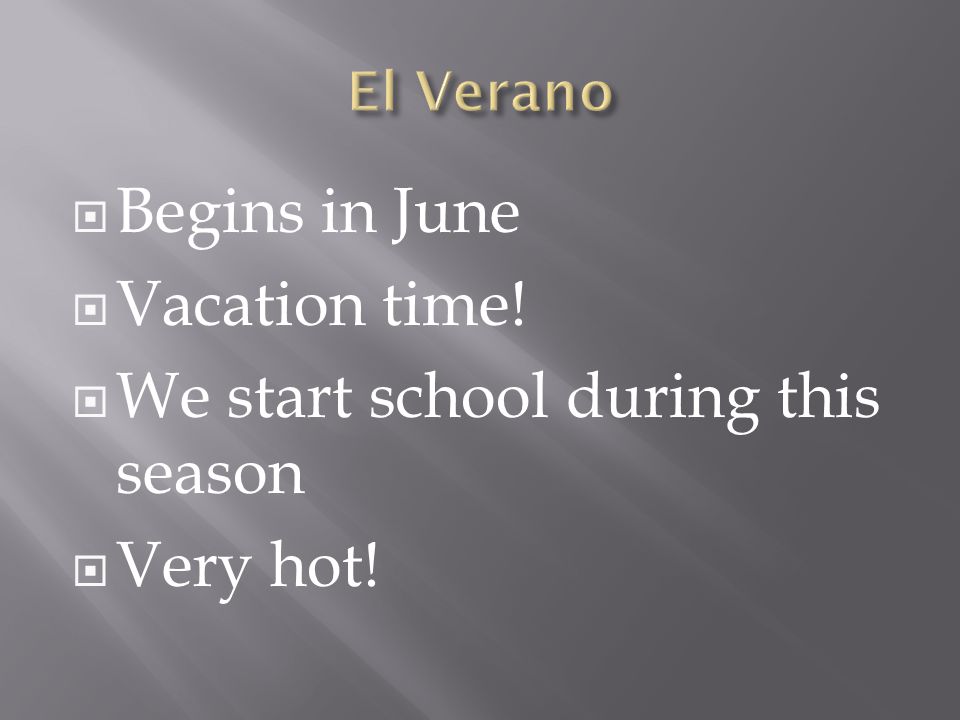 El Verano

Begins in June

Vacation time!

We start school during this season

Very hot!